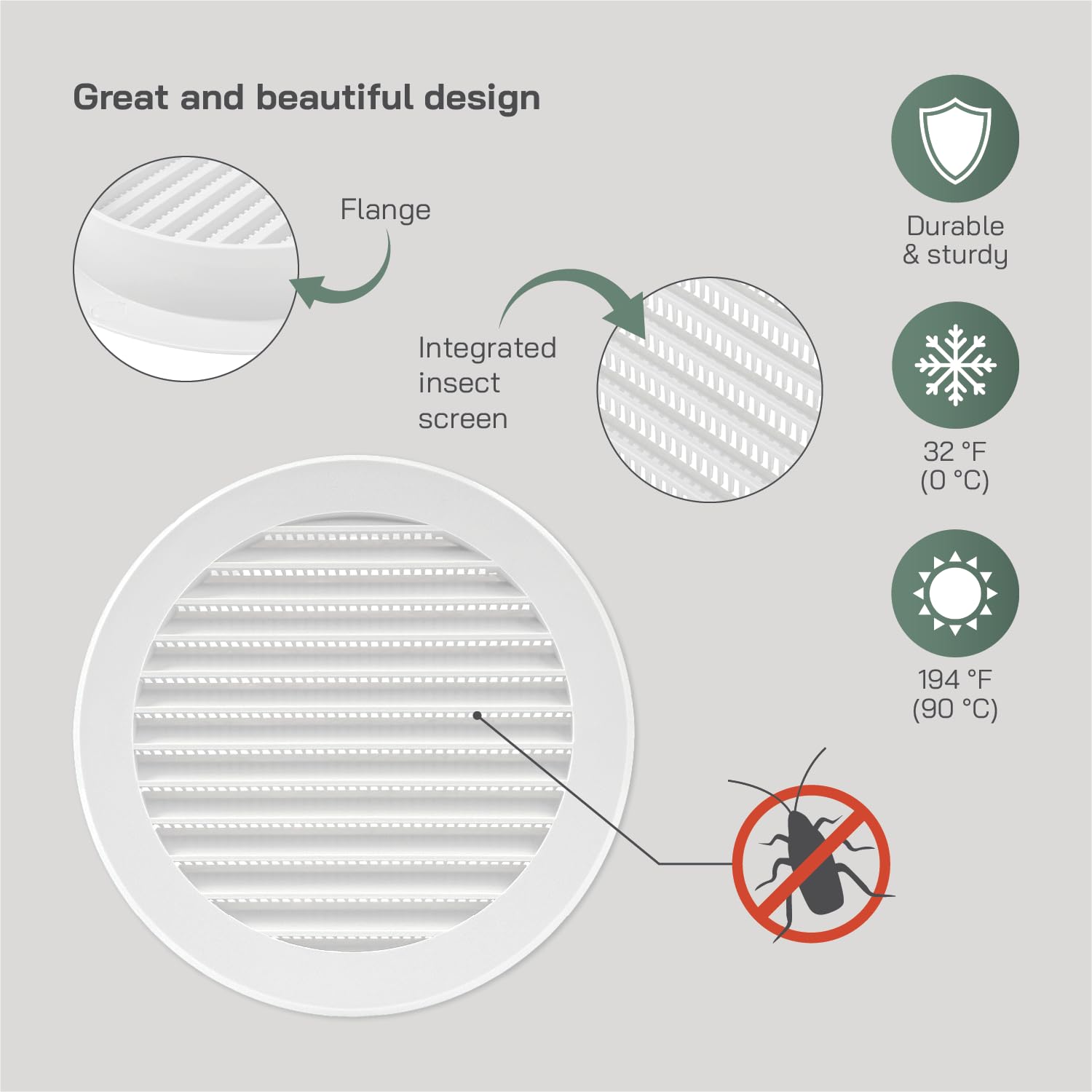 Great and beautiful design

Flange

Integrated insect screen

Durable & sturdy

32 °F (0 °C)

194 °F (90 °C)